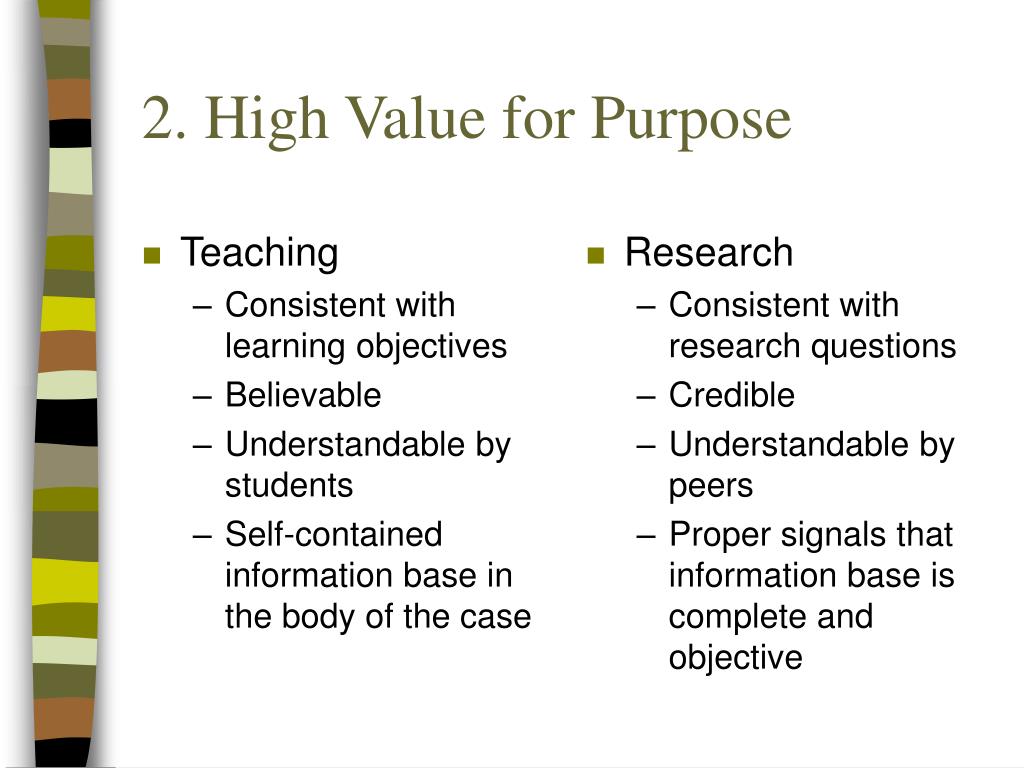 2. High Value for Purpose

- Teaching
  – Consistent with learning objectives
  – Believable
  – Understandable by students
  – Self-contained information base in the body of the case

- Research
  – Consistent with research questions
  – Credible
  – Understandable by peers
  – Proper signals that information base is complete and objective